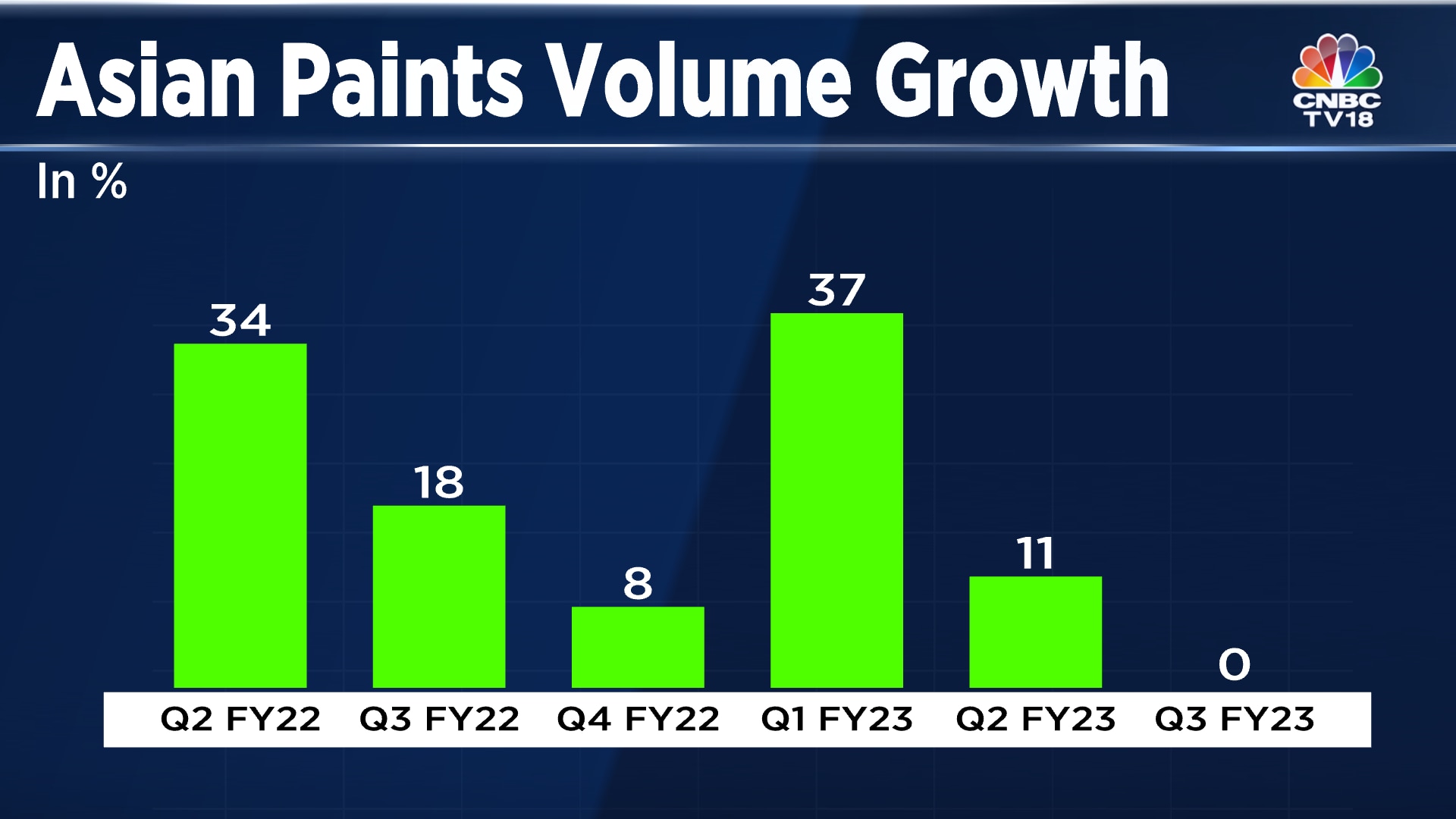 Asian Paints Volume Growth

CNBC TV18

In %

34
18
8
37
11
0

Q2 FY22 Q3 FY22 Q4 FY22 Q1 FY23 Q2 FY23 Q3 FY23